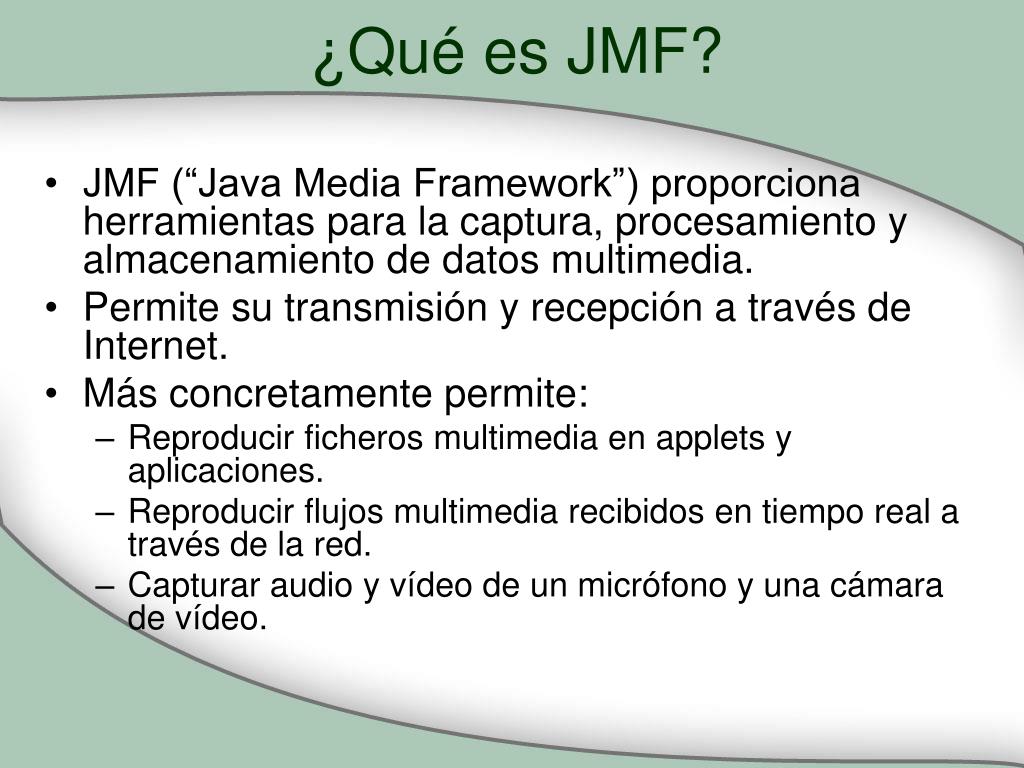 ¿Qué es JMF?

• JMF (“Java Media Framework”) proporciona herramientas para la captura, procesamiento y almacenamiento de datos multimedia.
• Permite su transmisión y recepción a través de Internet.
• Más concretamente permite:
– Reproducir ficheros multimedia en applets y aplicaciones.
– Reproducir flujos multimedia recibidos en tiempo real a través de la red.
– Capturar audio y vídeo de un micrófono y una cámara de vídeo.